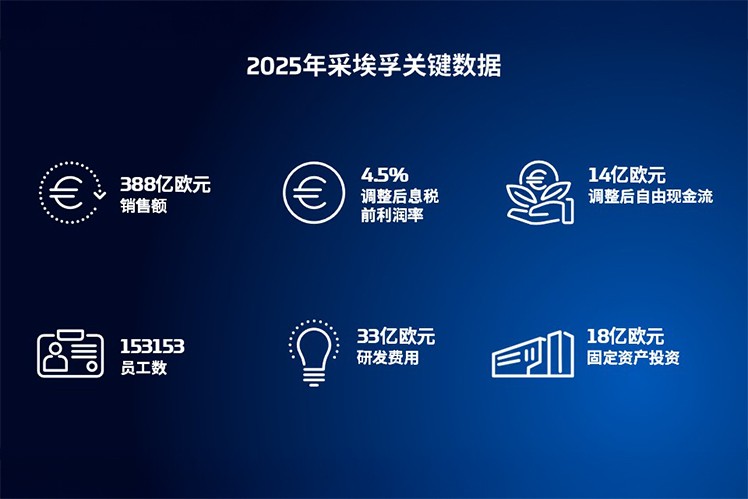 2025年采埃孚关键数据

388亿欧元
销售额

4.5%
调整后息税前利润率

14亿欧元
调整后自由现金流

153153
员工数

33亿欧元
研发费用

18亿欧元
固定资产投资